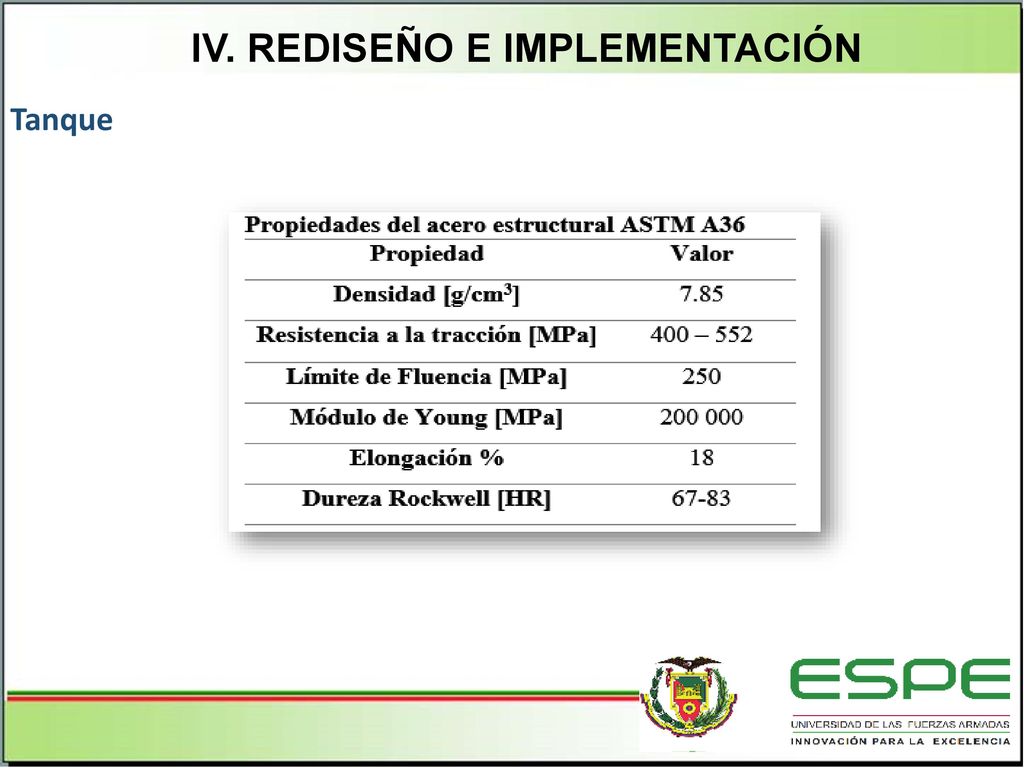 IV. REDISEÑO E IMPLEMENTACIÓN

Tanque

Propiedades del acero estructural ASTM A36

| Propiedad | Valor |
|---|---|
| Densidad [g/cm$^3$] | 7.85 |
| Resistencia a la tracción [MPa] | 400 – 552 |
| Límite de Fluencia [MPa] | 250 |
| Módulo de Young [MPa] | 200 000 |
| Elongación % | 18 |
| Dureza Rockwell [HR] | 67-83 |

ESPE
UNIVERSIDAD DE LAS FUERZAS ARMADAS
INNOVACIÓN PARA LA EXCELENCIA